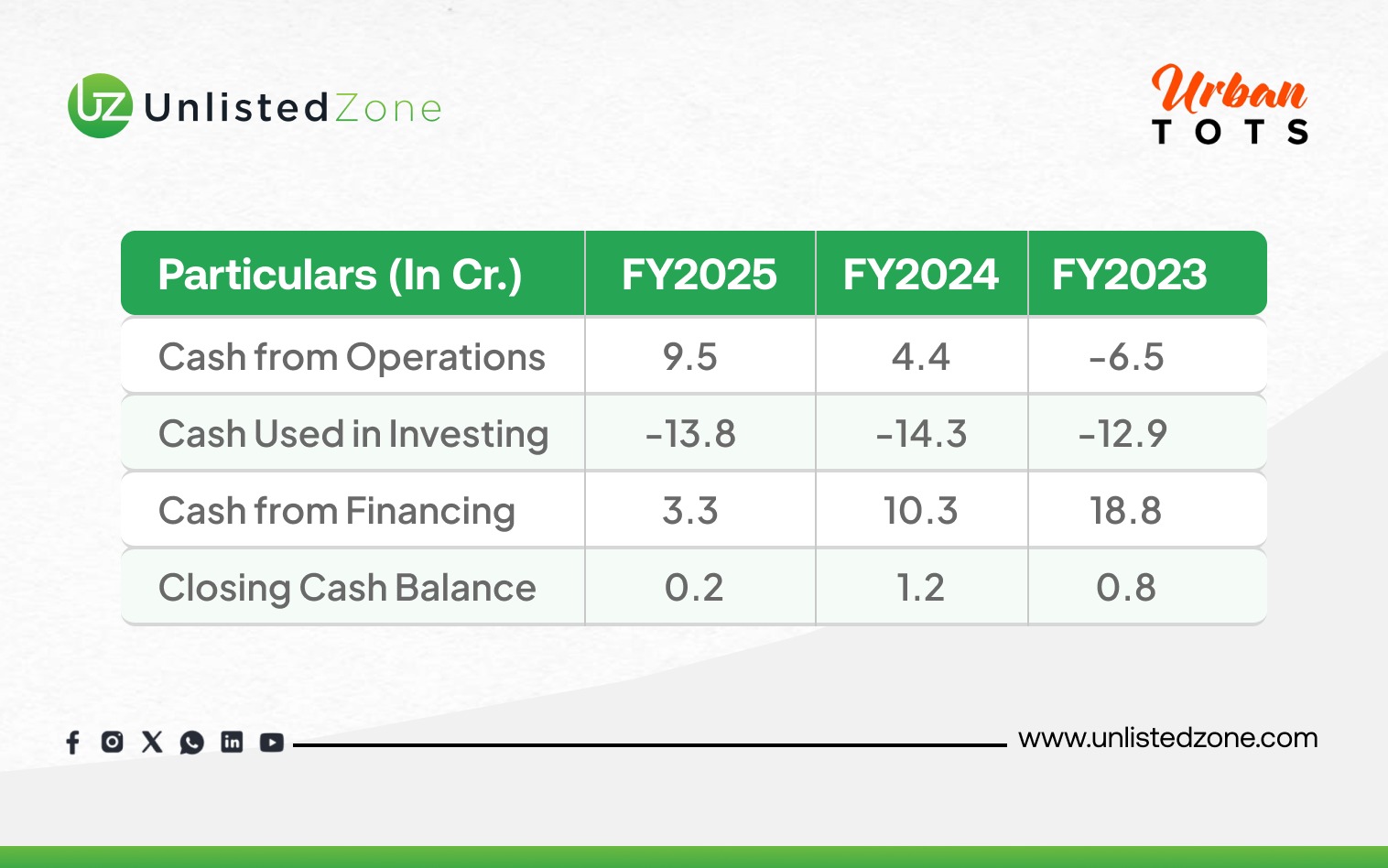 UZ UnlistedZone

Urban TOTS

| Particulars (In Cr.) | FY2025 | FY2024 | FY2023 |
|---|---|---|---|
| Cash from Operations | 9.5 | 4.4 | -6.5 |
| Cash Used in Investing | -13.8 | -14.3 | -12.9 |
| Cash from Financing | 3.3 | 10.3 | 18.8 |
| Closing Cash Balance | 0.2 | 1.2 | 0.8 |

www.unlistedzone.com